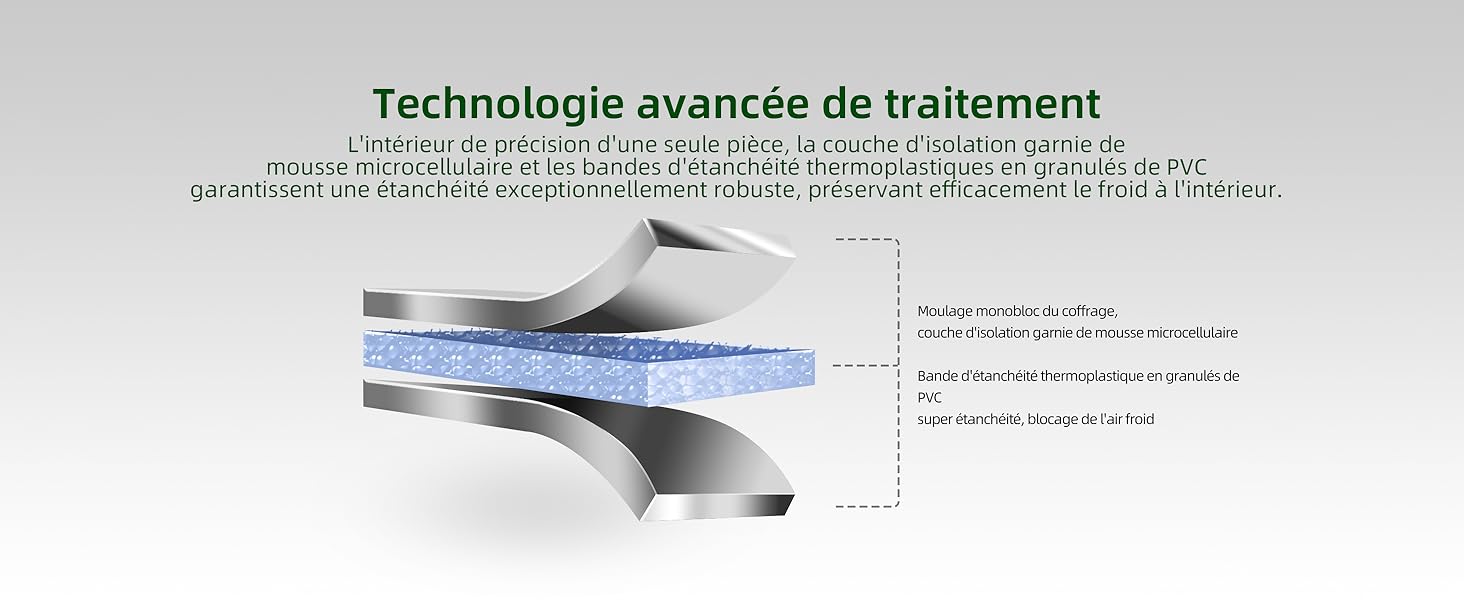 Technologie avancée de traitement

L'intérieur de précision d'une seule pièce, la couche d'isolation garnie de mousse microcellulaire et les bandes d'étanchéité thermoplastiques en granulés de PVC garantissent une étanchéité exceptionnellement robuste, préservant efficacement le froid à l'intérieur.

Moulage monobloc du coffrage,
couche d'isolation garnie de mousse microcellulaire

Bande d'étanchéité thermoplastique en granulés de PVC
super étanchéité, blocage de l'air froid